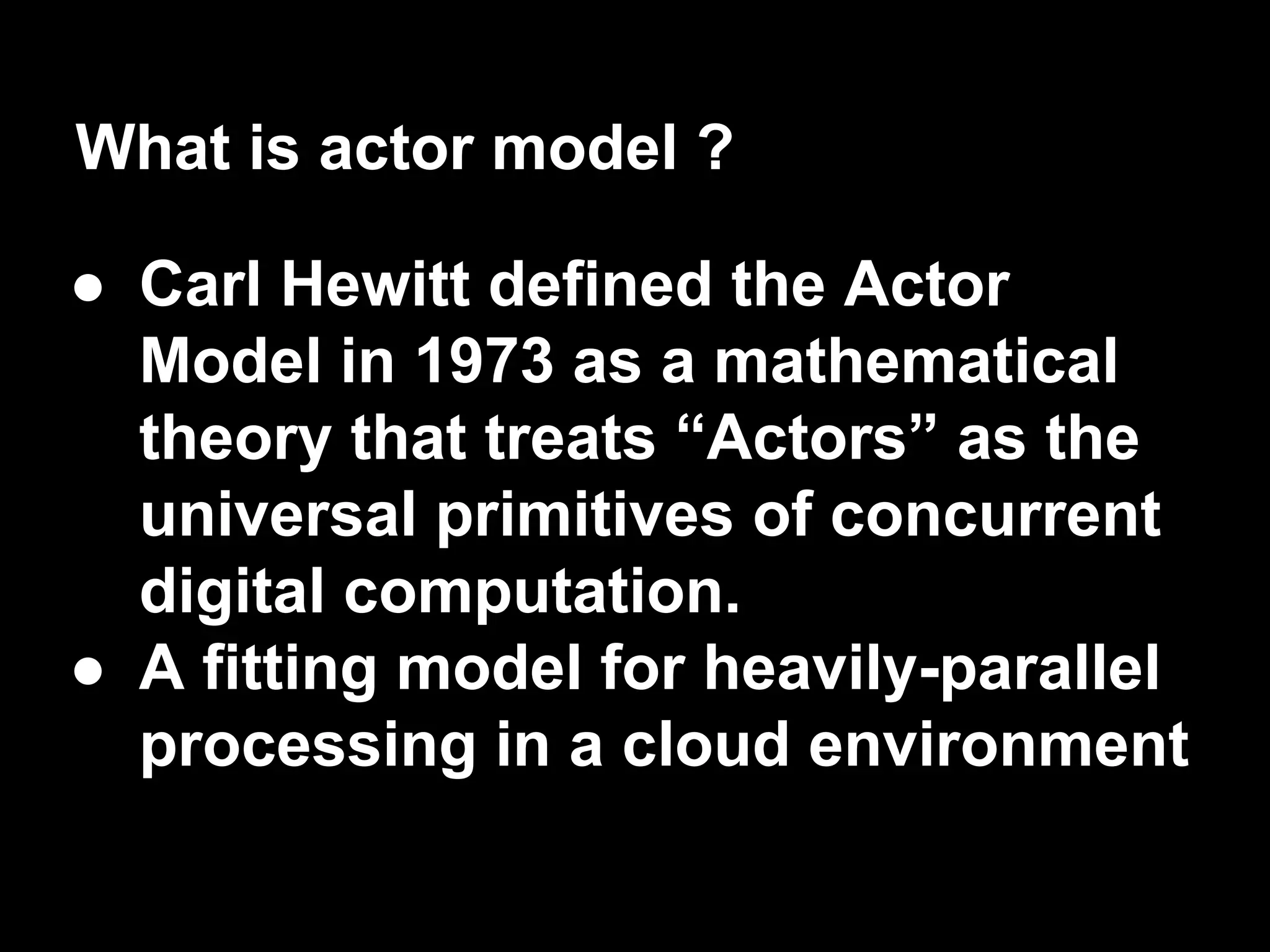 What is actor model ?

● Carl Hewitt defined the Actor Model in 1973 as a mathematical theory that treats “Actors” as the universal primitives of concurrent digital computation.
● A fitting model for heavily-parallel processing in a cloud environment